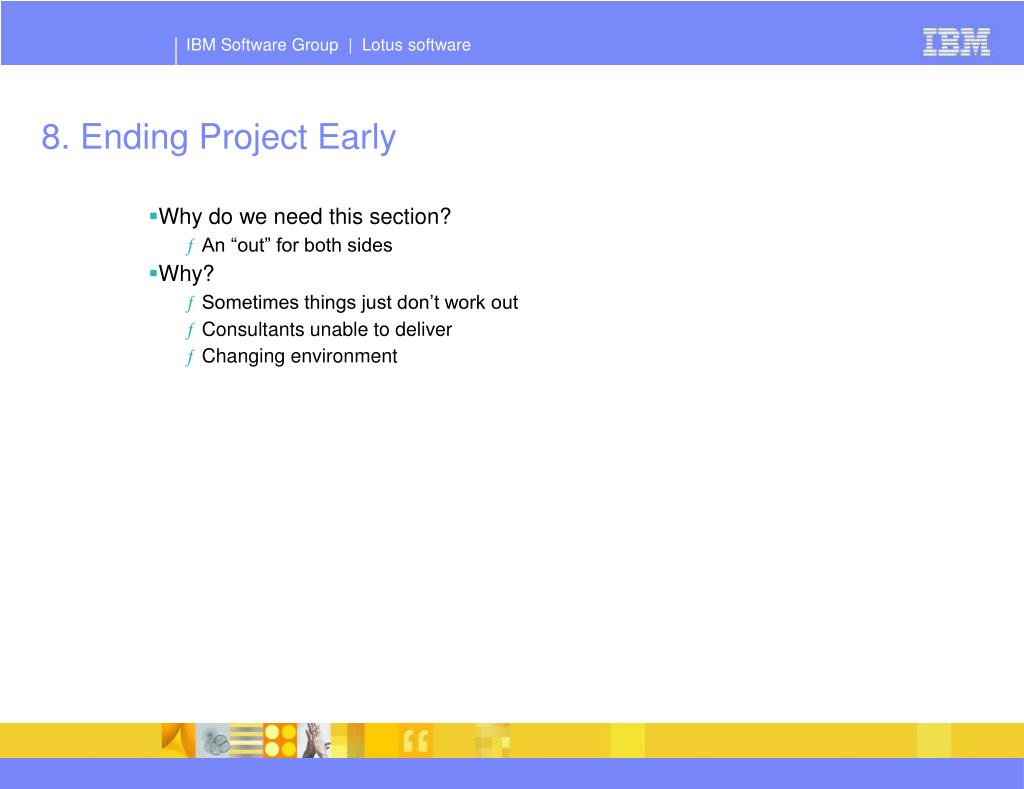 IBM Software Group | Lotus software

IBM

8. Ending Project Early

▪Why do we need this section?

ƒ An “out” for both sides

▪Why?

ƒ Sometimes things just don’t work out

ƒ Consultants unable to deliver

ƒ Changing environment